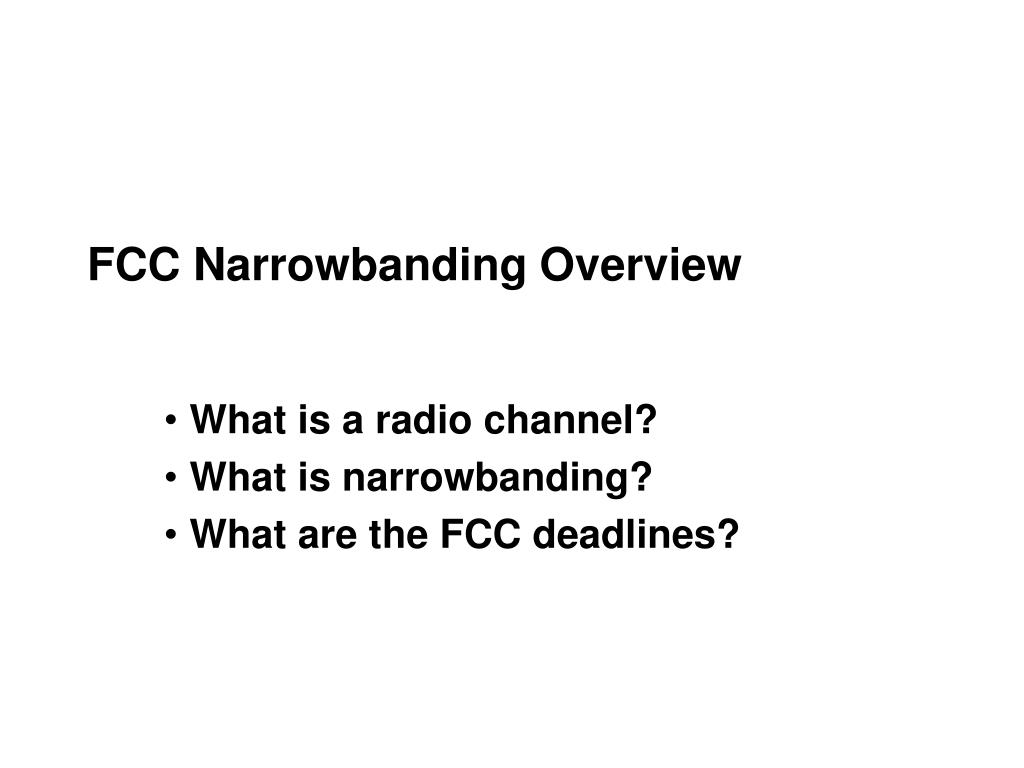 FCC Narrowbanding Overview

• What is a radio channel?
• What is narrowbanding?
• What are the FCC deadlines?